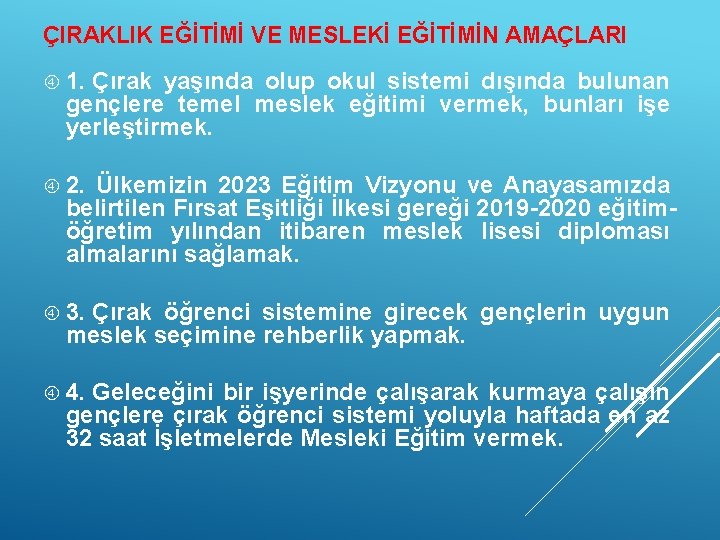 ÇIRAKLIK EĞİTİMİ VE MESLEKİ EĞİTİMİN AMAÇLARI

1. Çırak yaşında olup okul sistemi dışında bulunan gençlere temel meslek eğitimi vermek, bunları işe yerleştirmek.

2. Ülkemizin 2023 Eğitim Vizyonu ve Anayasamızda belirtilen Fırsat Eşitliği İlkesi gereği 2019-2020 eğitim-öğretim yılından itibaren meslek lisesi diploması almalarını sağlamak.

3. Çırak öğrenci sistemine girecek gençlerin uygun meslek seçimine rehberlik yapmak.

4. Geleceğini bir işyerinde çalışarak kurmaya çalışan gençlere çırak öğrenci sistemi yoluyla haftada en az 32 saat İşletmelerde Mesleki Eğitim vermek.